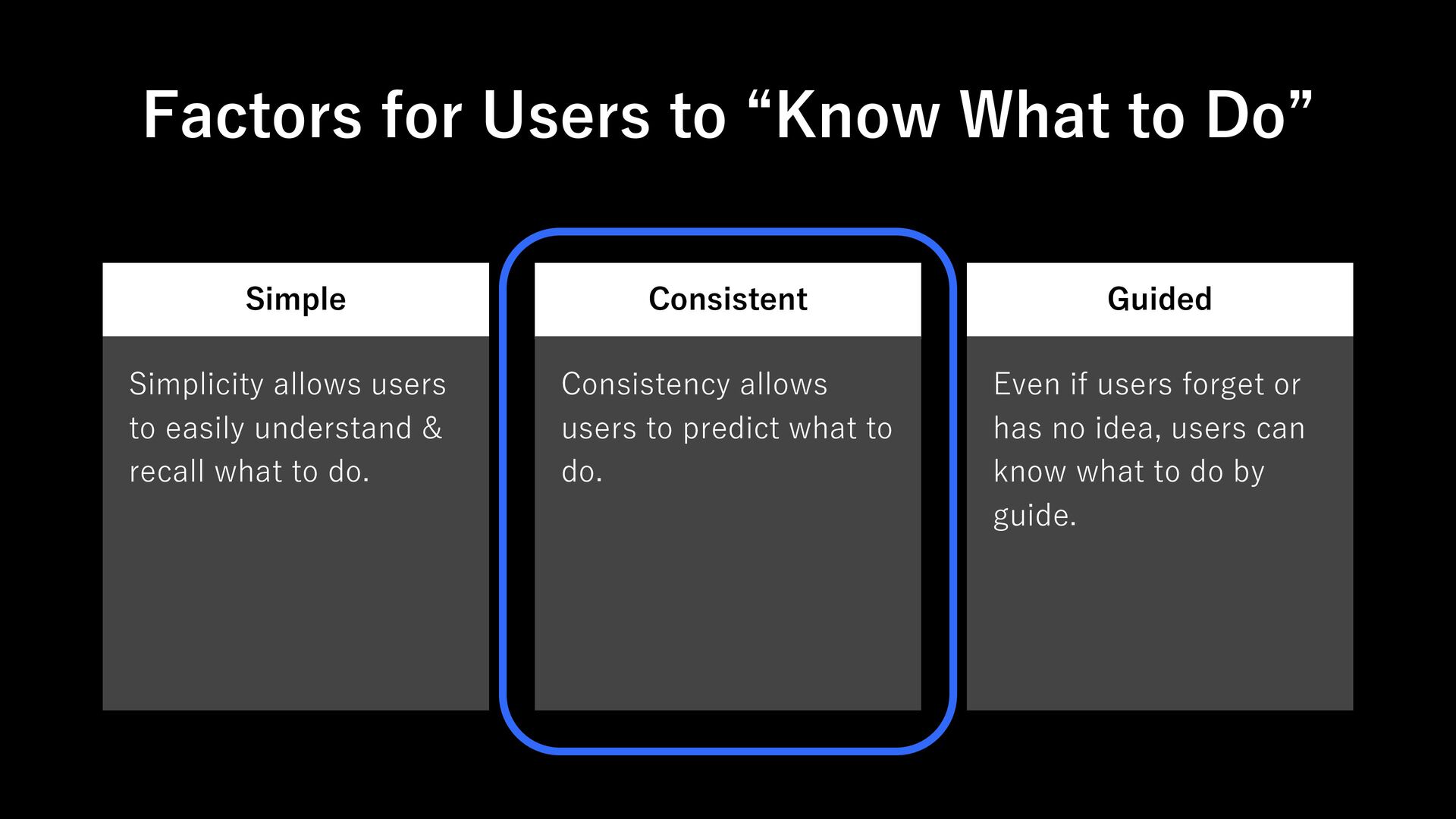 Factors for Users to “Know What to Do”

Simple

Simplicity allows users to easily understand & recall what to do.

Consistent

Consistency allows users to predict what to do.

Guided

Even if users forget or has no idea, users can know what to do by guide.